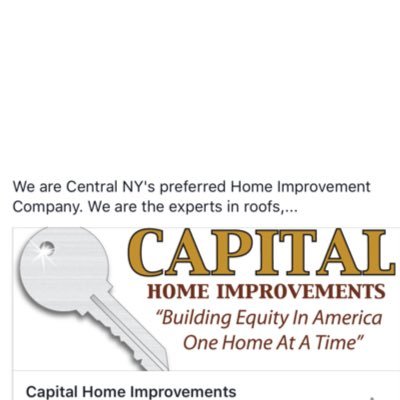 We are Central NY's preferred Home Improvement Company. We are the experts in roofs,...

CAPITAL
HOME IMPROVEMENTS
"Building Equity In America One Home At A Time"

Capital Home Improvements